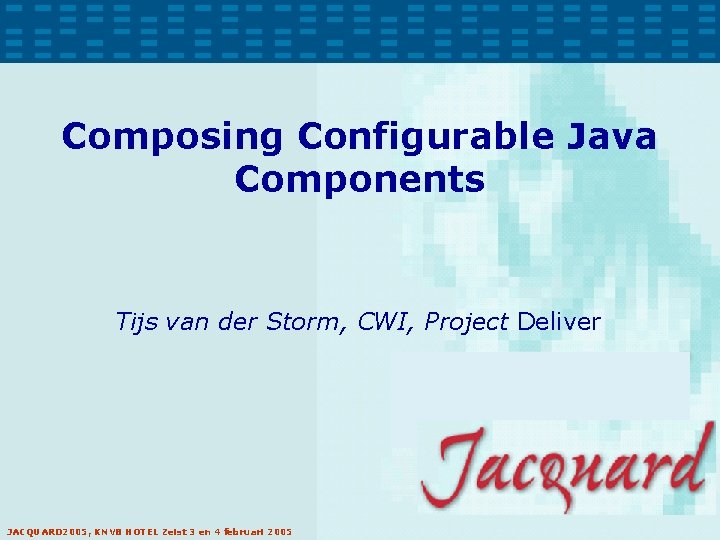 Composing Configurable Java Components

Tijs van der Storm, CWI, Project Deliver

Jacquard

JACQUARD2005, KNVB HOTEL Zeist 3 en 4 februari 2005